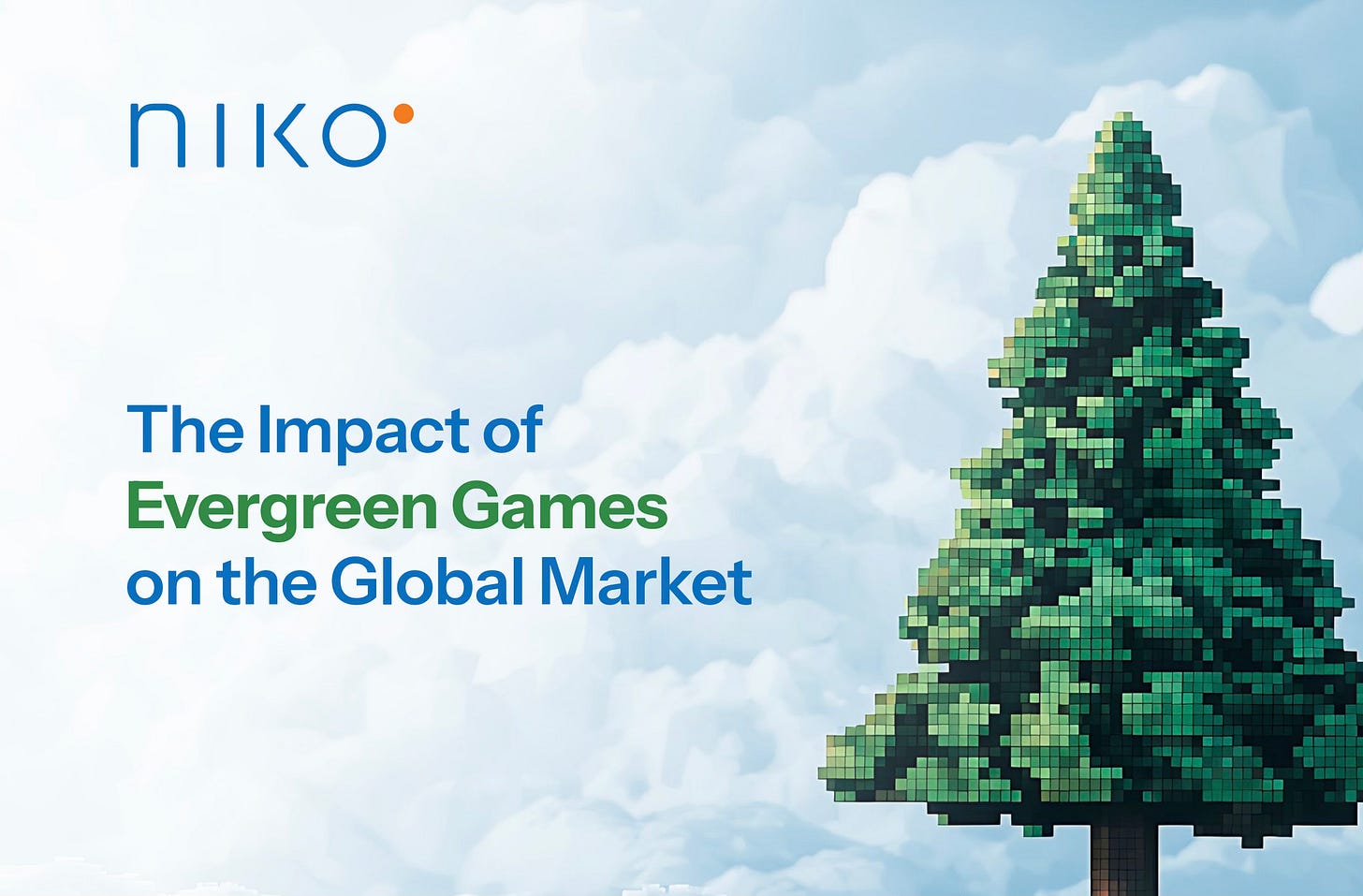 niko

The Impact of Evergreen Games on the Global Market